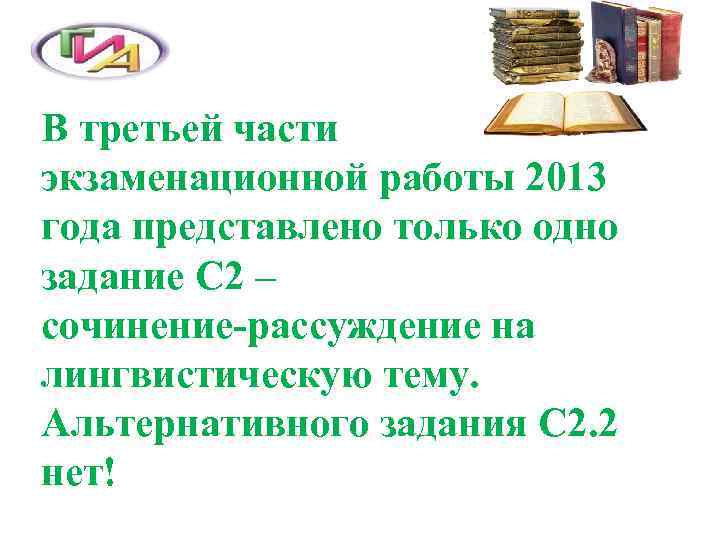 ГИА

В третьей части экзаменационной работы 2013 года представлено только одно задание С2 – сочинение-рассуждение на лингвистическую тему. Альтернативного задания С2.2 нет!